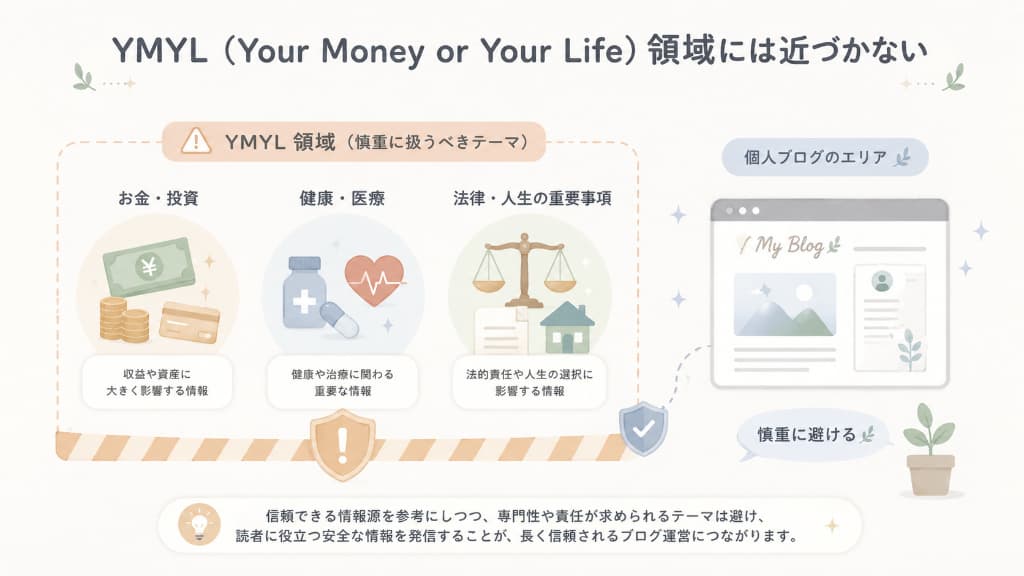 YMYL（Your Money or Your Life）領域には近づかない

YMYL 領域（慎重に扱うべきテーマ）

お金・投資

¥

収益や資産に大きく影響する情報

健康・医療

健康や治療に関わる重要な情報

法律・人生の重要事項

法的責任や人生の選択に影響する情報

個人ブログのエリア

My Blog

慎重に避ける

信頼できる情報源を参考にしつつ、専門性や責任が求められるテーマは避け、読者に役立つ安全な情報を発信することが、長く信頼されるブログ運営につながります。